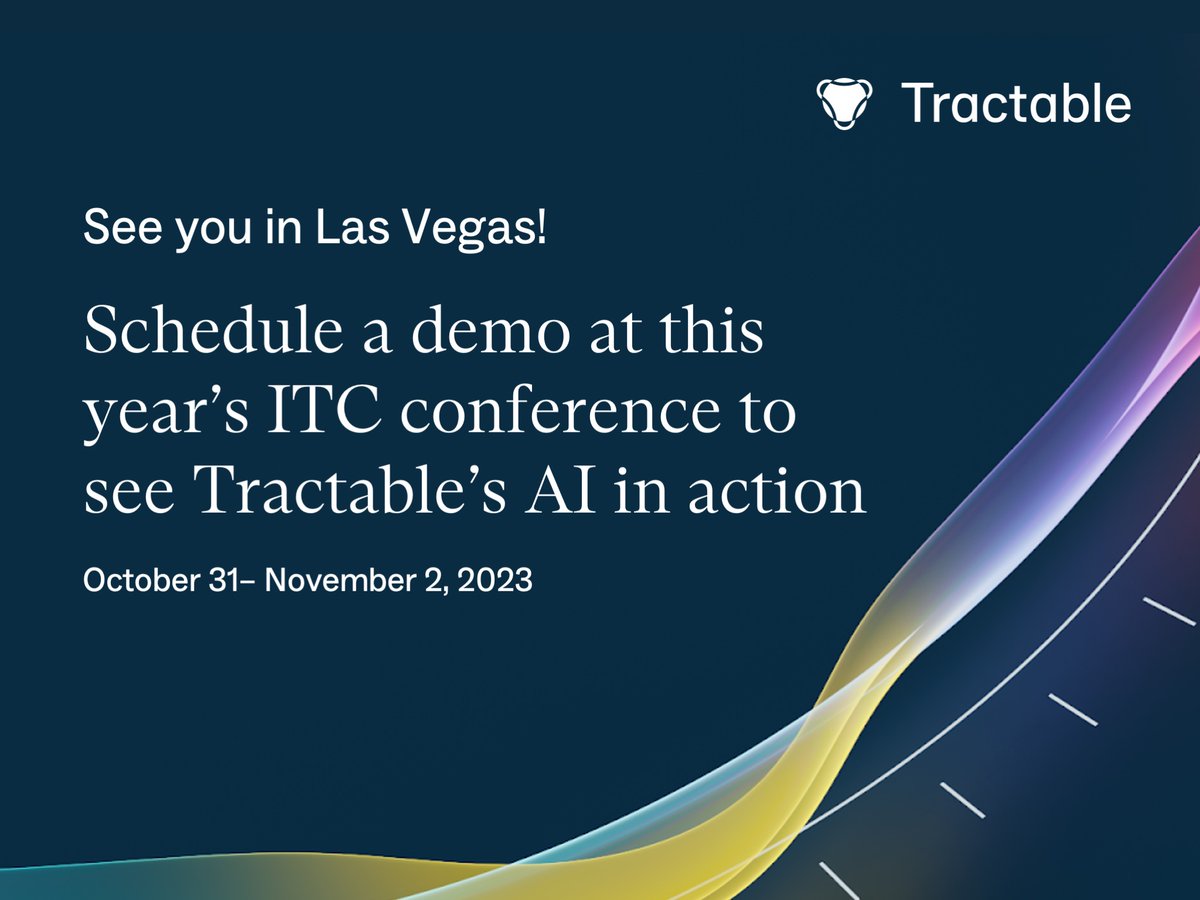 Tractable

See you in Las Vegas!

Schedule a demo at this year’s ITC conference to see Tractable’s AI in action

October 31– November 2, 2023